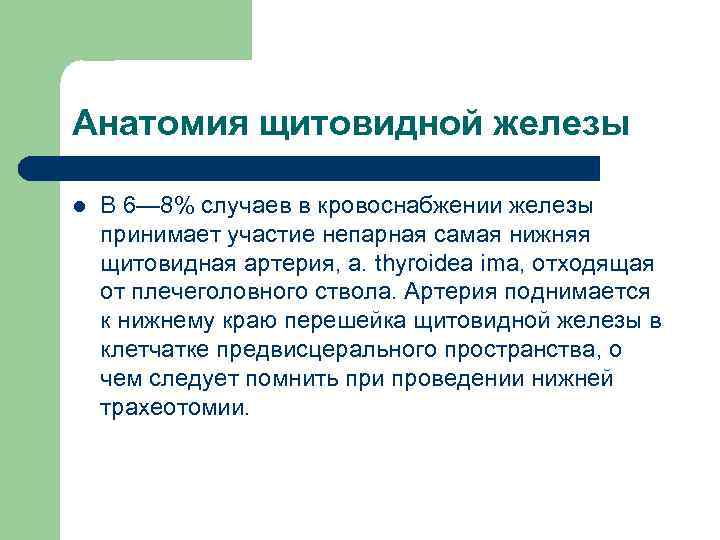 Анатомия щитовидной железы

В 6—8% случаев в кровоснабжении железы принимает участие непарная самая нижняя щитовидная артерия, a. thyroidea ima, отходящая от плечеголовного ствола. Артерия поднимается к нижнему краю перешейка щитовидной железы в клетчатке предвисцерального пространства, о чем следует помнить при проведении нижней трахеотомии.